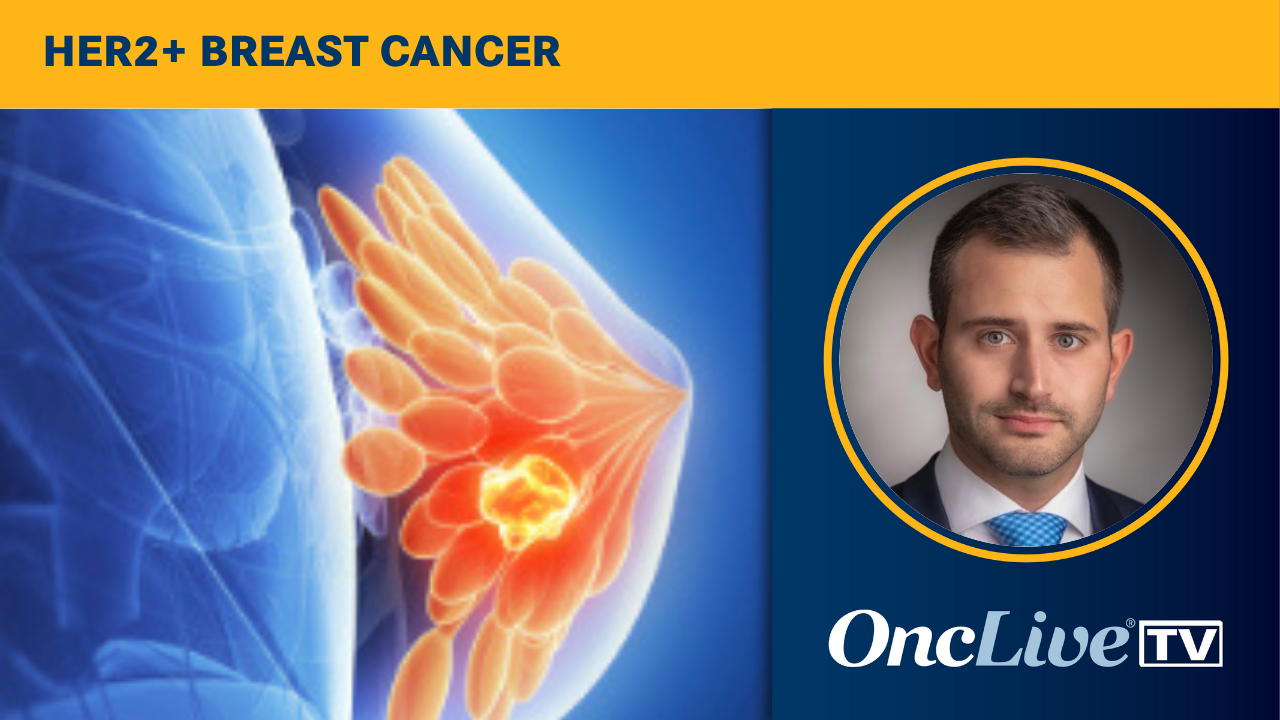 HER2+ BREAST CANCER

OncLive® TV